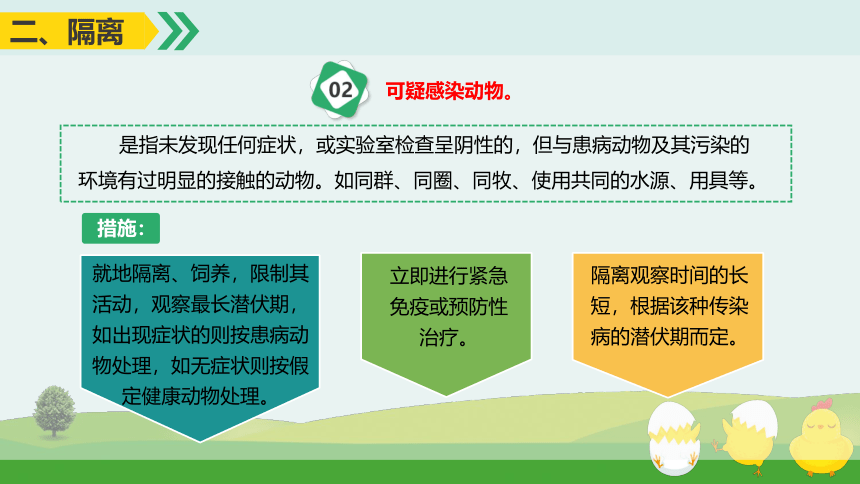 二、隔离

02 可疑感染动物。

是指未发现任何症状，或实验室检查呈阴性的，但与患病动物及其污染的环境有过明显的接触的动物。如同群、同圈、同牧、使用共同的水源、用具等。

措施：

就地隔离、饲养，限制其活动，观察最长潜伏期，如出现症状的则按患病动物处理，如无症状则按假定健康动物处理。

立即进行紧急免疫或预防性治疗。

隔离观察时间的长短，根据该种传染病的潜伏期而定。